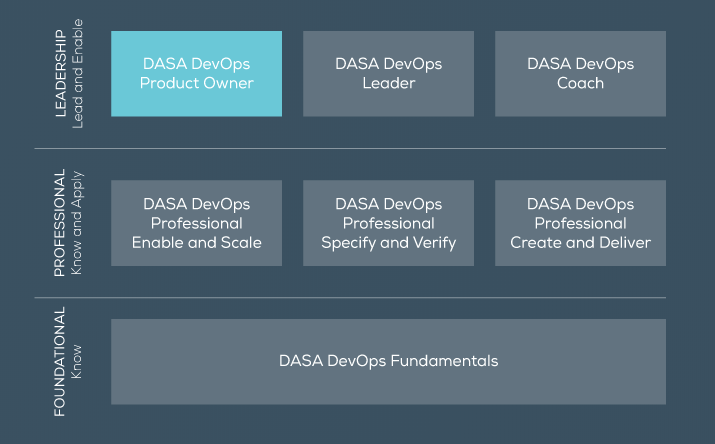 LEADERSHIP
Lead and Enable

DASA DevOps Product Owner

DASA DevOps Leader

DASA DevOps Coach

PROFESSIONAL
Know and Apply

DASA DevOps Professional Enable and Scale

DASA DevOps Professional Specify and Verify

DASA DevOps Professional Create and Deliver

FOUNDATIONAL
Know

DASA DevOps Fundamentals